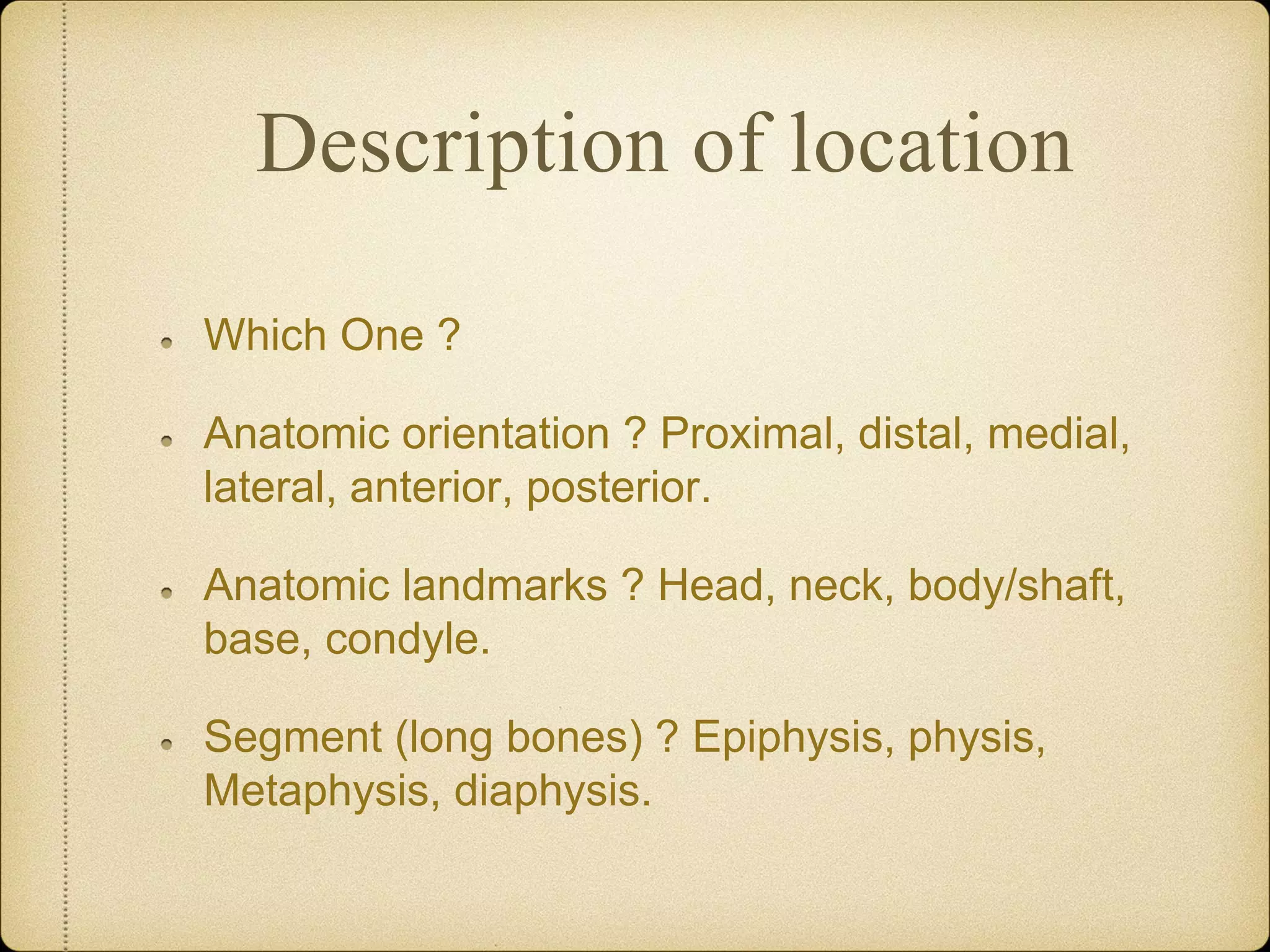 Description of location

- Which One ?
- Anatomic orientation ? Proximal, distal, medial, lateral, anterior, posterior.
- Anatomic landmarks ? Head, neck, body/shaft, base, condyle.
- Segment (long bones) ? Epiphysis, physis, Metaphysis, diaphysis.